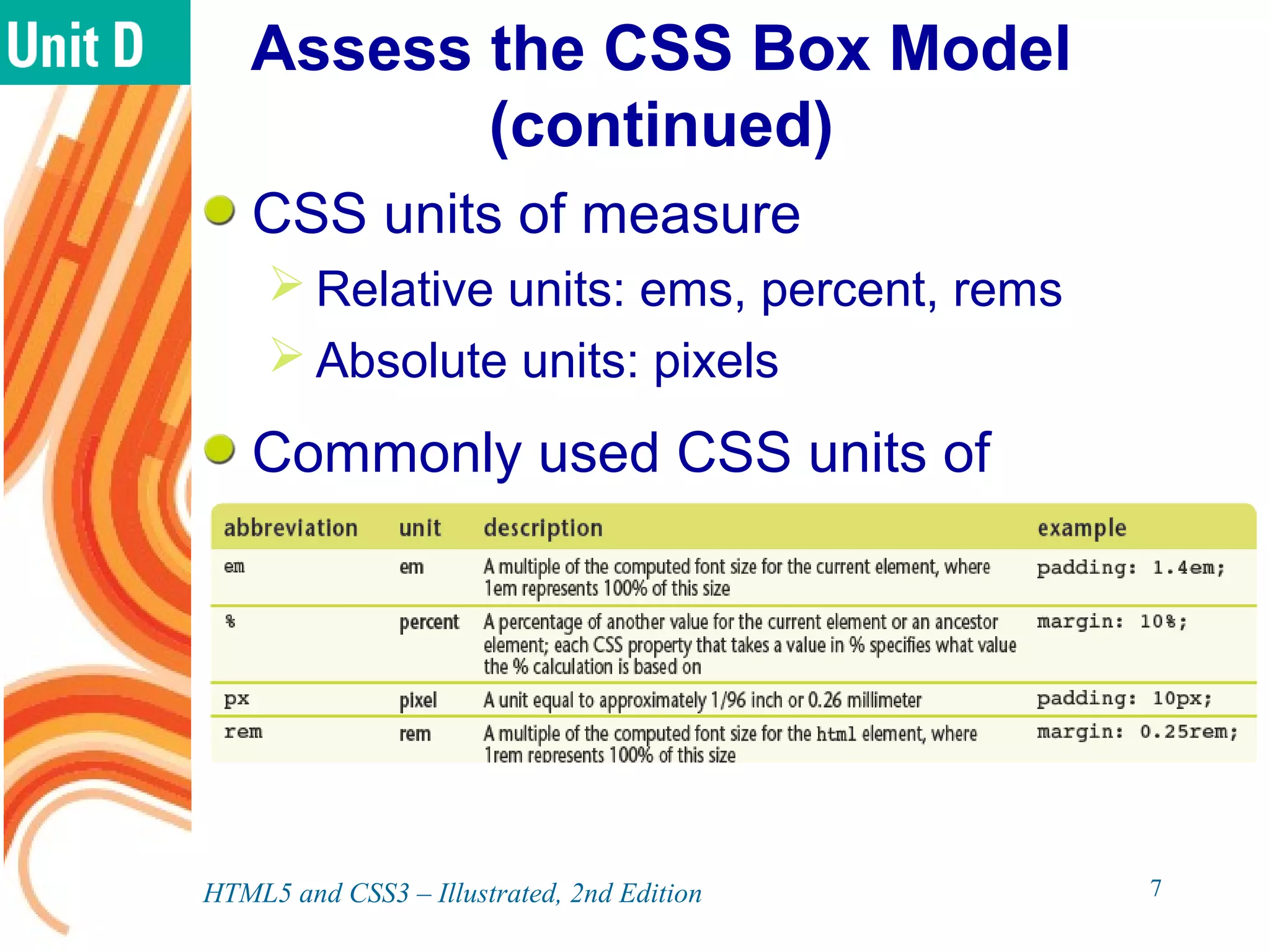 Unit D

Assess the CSS Box Model (continued)

CSS units of measure

Relative units: ems, percent, rems

Absolute units: pixels

Commonly used CSS units of

| abbreviation | unit | description | example |
|---|---|---|---|
| em | em | A multiple of the computed font size for the current element, where 1em represents 100% of this size | padding: 1.4em; |
| % | percent | A percentage of another value for the current element or an ancestor element; each CSS property that takes a value in % specifies what value the % calculation is based on | margin: 10%; |
| px | pixel | A unit equal to approximately 1/96 inch or 0.26 millimeter | padding: 10px; |
| rem | rem | A multiple of the computed font size for the html element, where 1rem represents 100% of this size | margin: 0.25rem; |

HTML5 and CSS3 – Illustrated, 2nd Edition

7